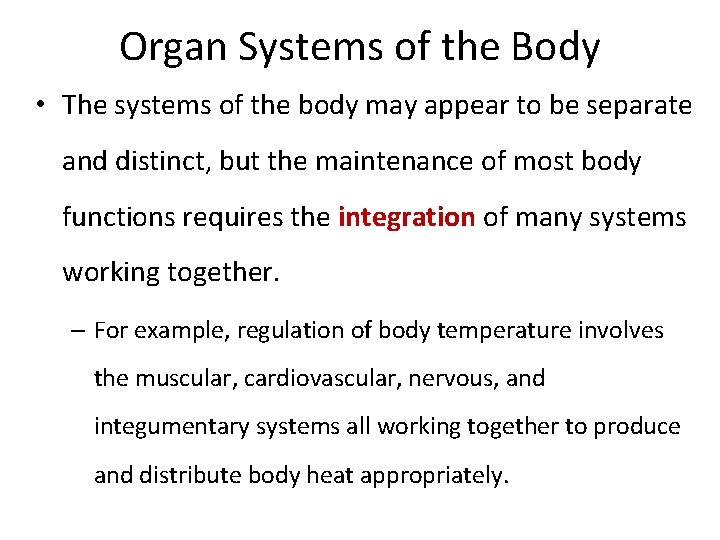 Organ Systems of the Body

• The systems of the body may appear to be separate and distinct, but the maintenance of most body functions requires the integration of many systems working together.

– For example, regulation of body temperature involves the muscular, cardiovascular, nervous, and integumentary systems all working together to produce and distribute body heat appropriately.